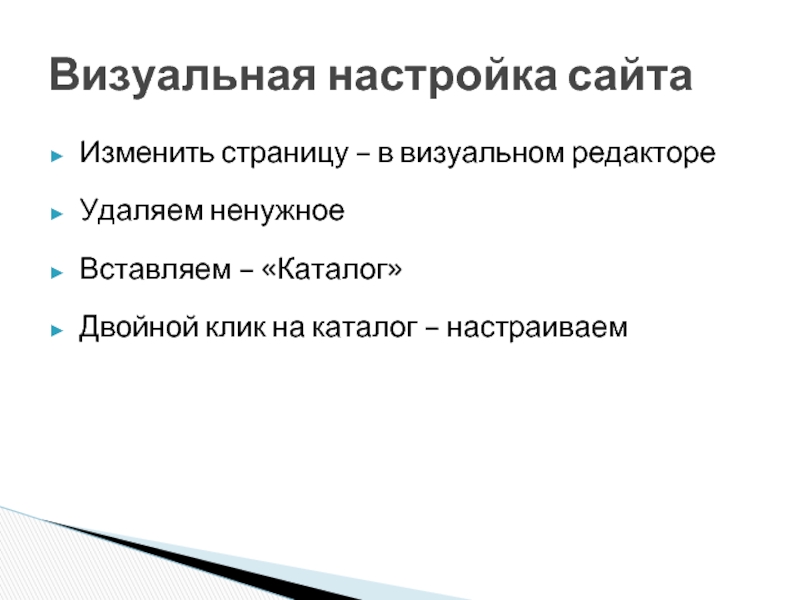 Визуальная настройка сайта

► Изменить страницу – в визуальном редакторе

► Удаляем ненужное

► Вставляем – «Каталог»

► Двойной клик на каталог – настраиваем